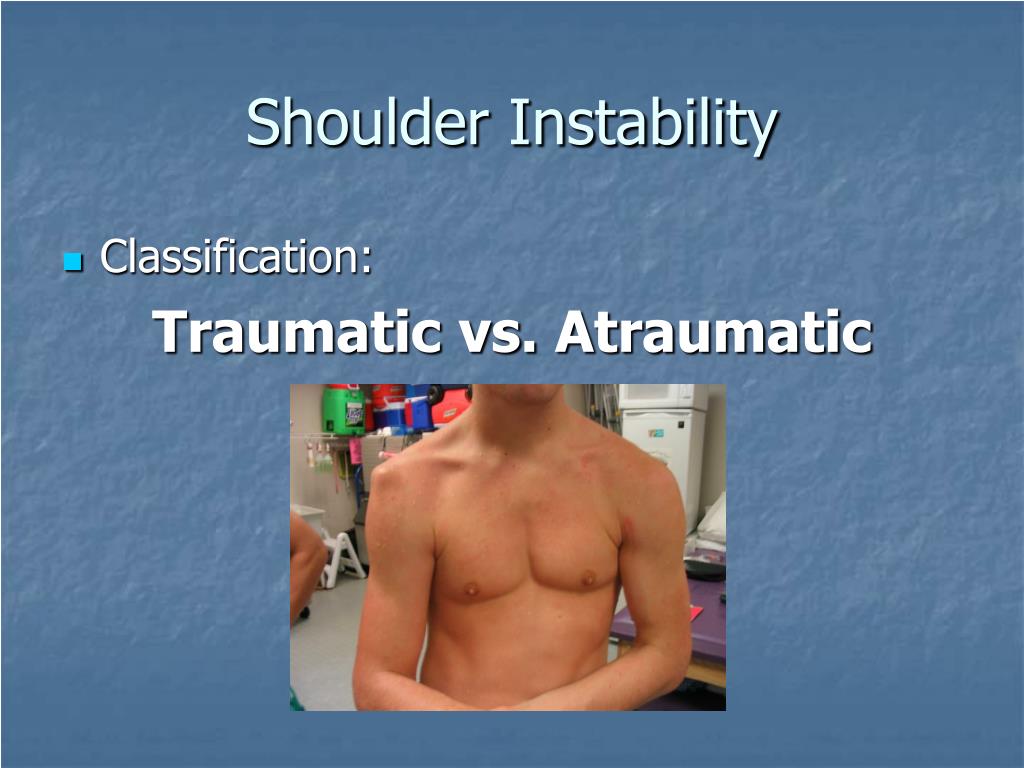 Shoulder Instability

Classification:

Traumatic vs. Atraumatic